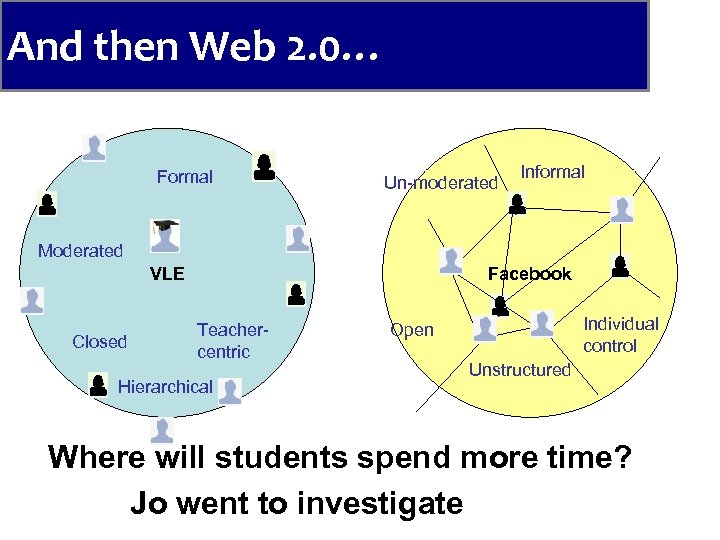 And then Web 2.0…

Formal

Moderated

VLE

Closed

Teacher-centric

Hierarchical

Un-moderated

Informal

Facebook

Open

Individual control

Unstructured

Where will students spend more time?

Jo went to investigate